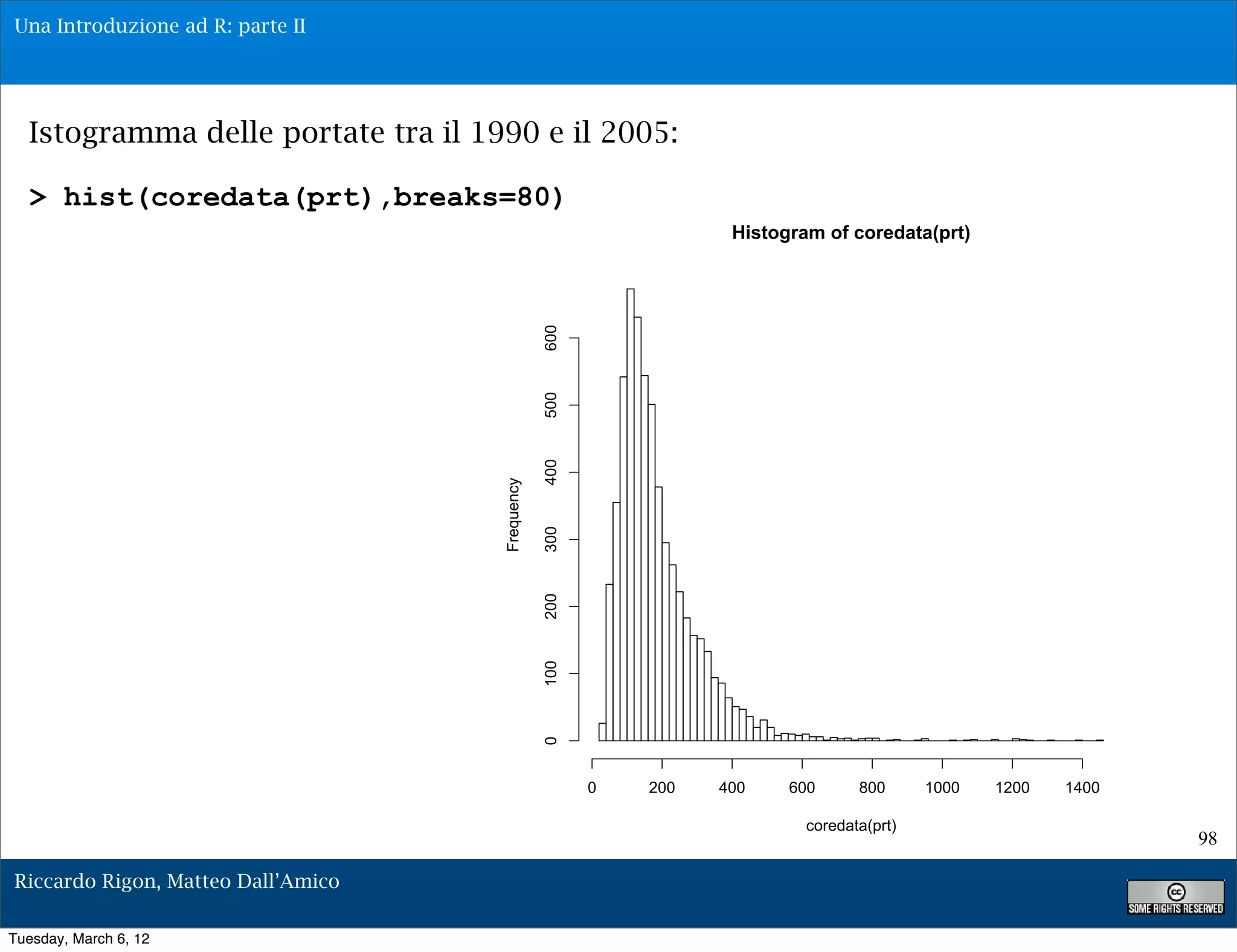 Una Introduzione ad R: parte II

Istogramma delle portate tra il 1990 e il 2005:

> hist(coredata(prt),breaks=80)

Histogram of coredata(prt)

Frequency

0
100
200
300
400
500
600

0
200
400
600
800
1000
1200
1400

coredata(prt)

98

Riccardo Rigon, Matteo Dall'Amico

cc
SOME RIGHTS RESERVED

Tuesday, March 6, 12